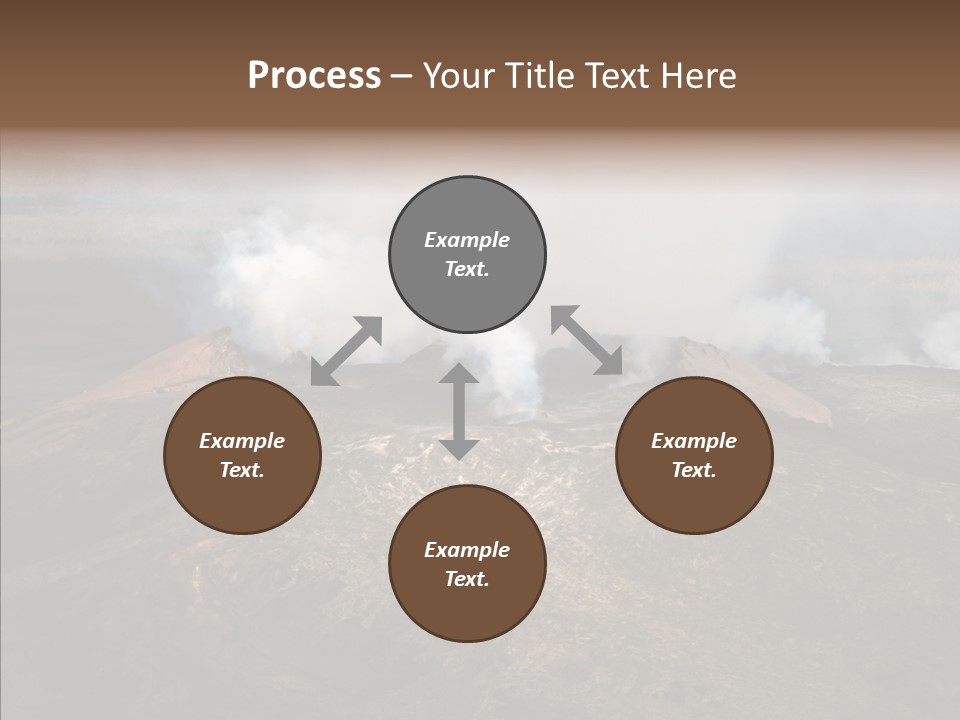 Process – Your Title Text Here

Example Text.

Example Text.

Example Text.

Example Text.